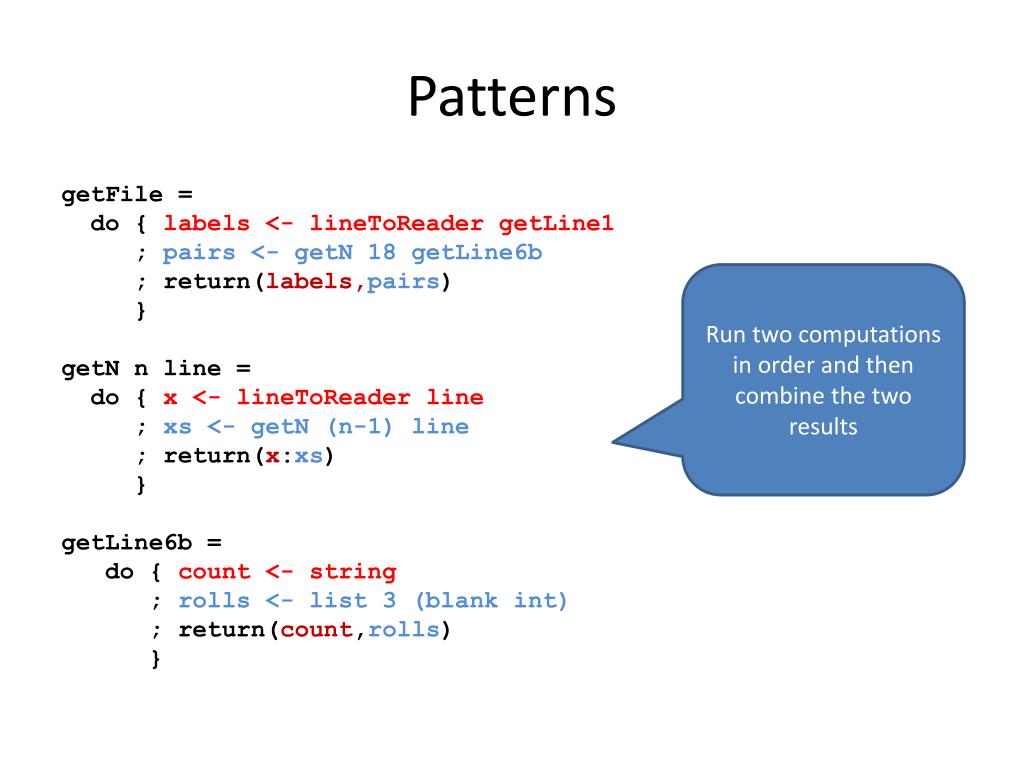 Patterns

getFile =
  do { labels <- lineToReader getLine1
     ; pairs <- getN 18 getLine6b
     ; return(labels,pairs)
     }

getN n line =
  do { x <- lineToReader line
     ; xs <- getN (n-1) line
     ; return(x:xs)
     }

getLine6b =
   do { count <- string
      ; rolls <- list 3 (blank int)
      ; return(count,rolls)
      }

Run two computations in order and then combine the two results